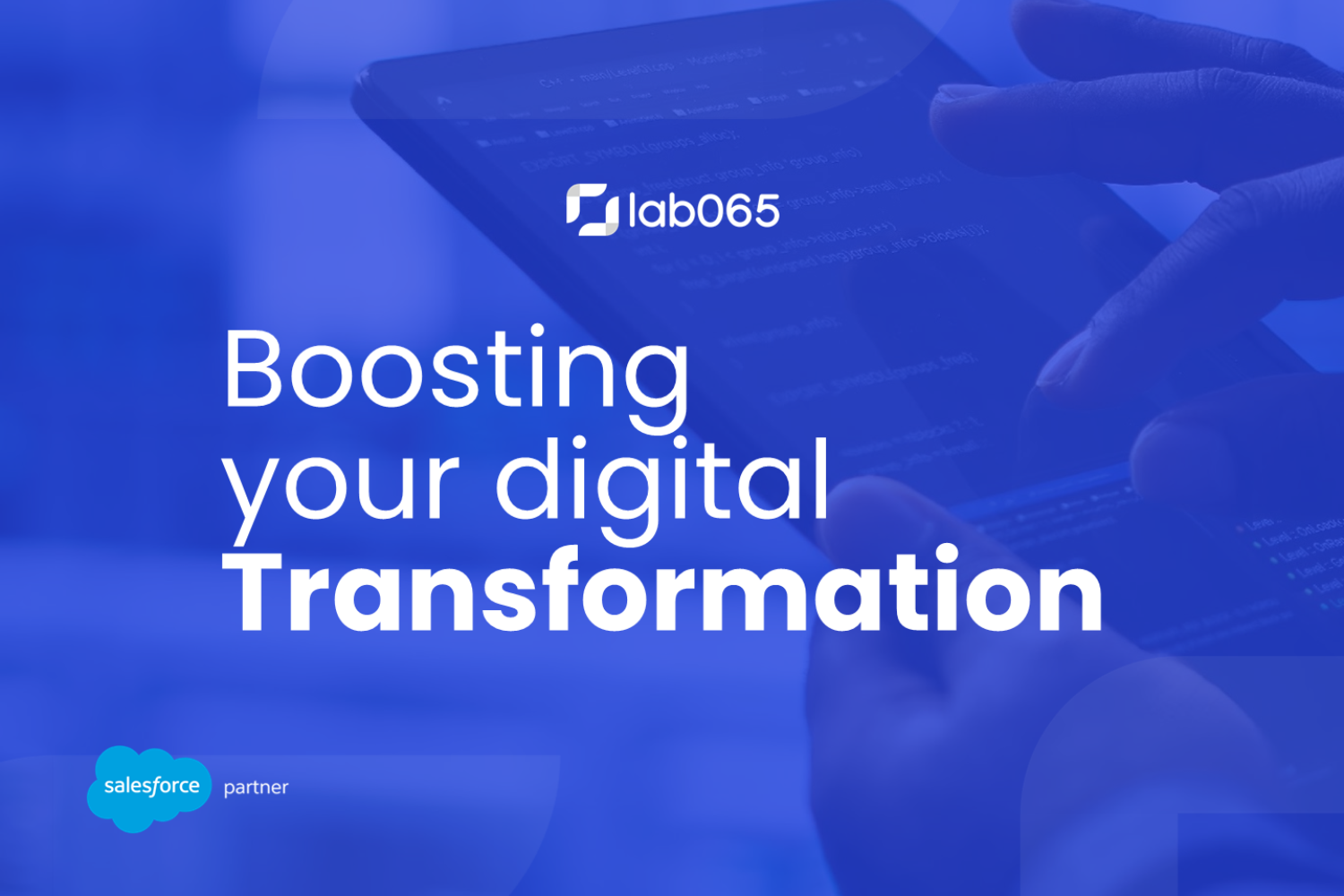 lab065

Boosting your digital Transformation

salesforce partner